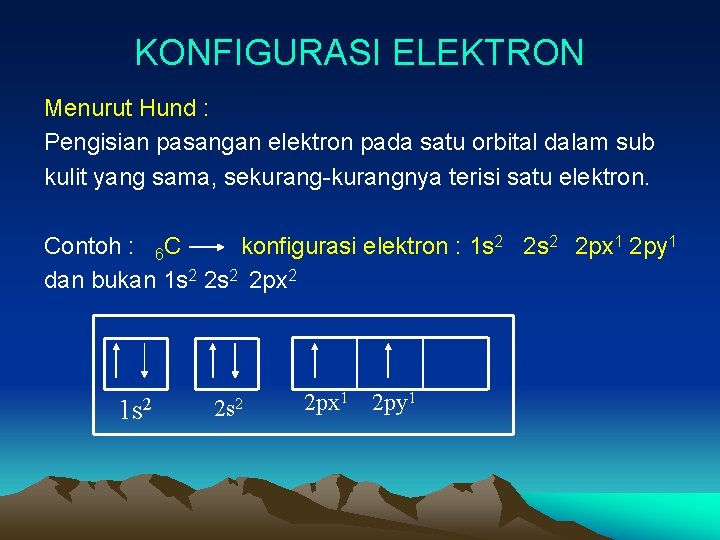 KONFIGURASI ELEKTRON

Menurut Hund :
Pengisian pasangan elektron pada satu orbital dalam sub kulit yang sama, sekurang-kurangnya terisi satu elektron.

Contoh : $_6C \longrightarrow$ konfigurasi elektron : $1s^2$ $2s^2$ $2px^1$ $2py^1$
dan bukan $1s^2$ $2s^2$ $2px^2$

$1s^2$ $2s^2$ $2px^1$ $2py^1$